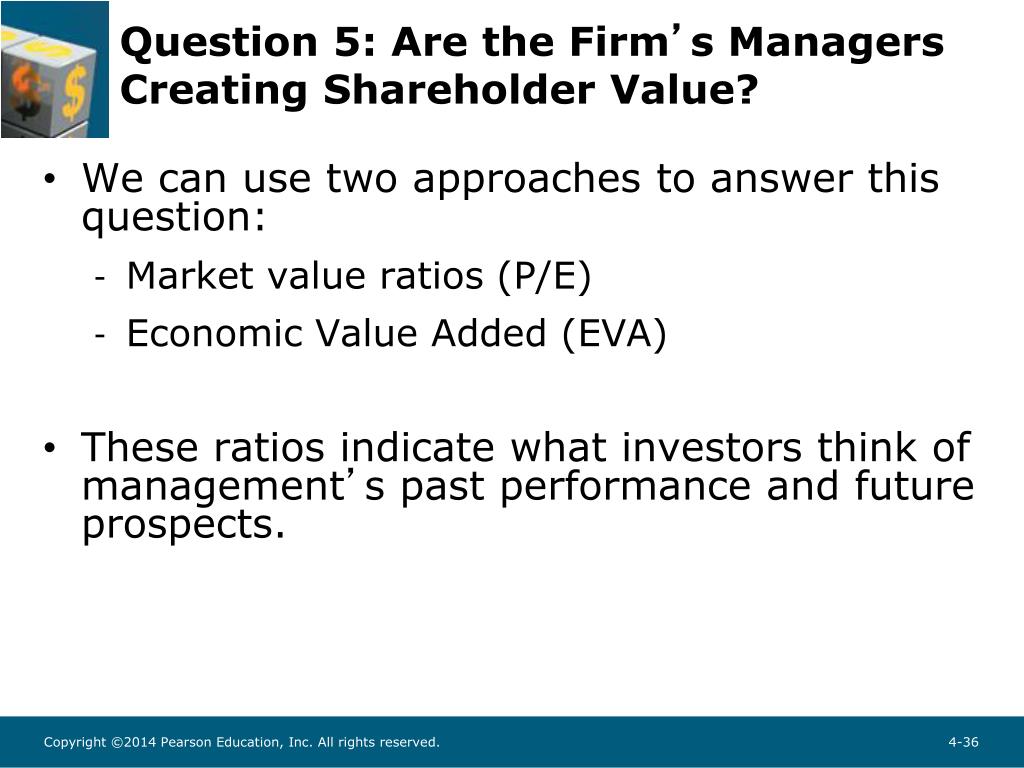 Question 5: Are the Firm’s Managers Creating Shareholder Value?

• We can use two approaches to answer this question:
- Market value ratios (P/E)
- Economic Value Added (EVA)

• These ratios indicate what investors think of management’s past performance and future prospects.

Copyright ©2014 Pearson Education, Inc. All rights reserved.

4-36